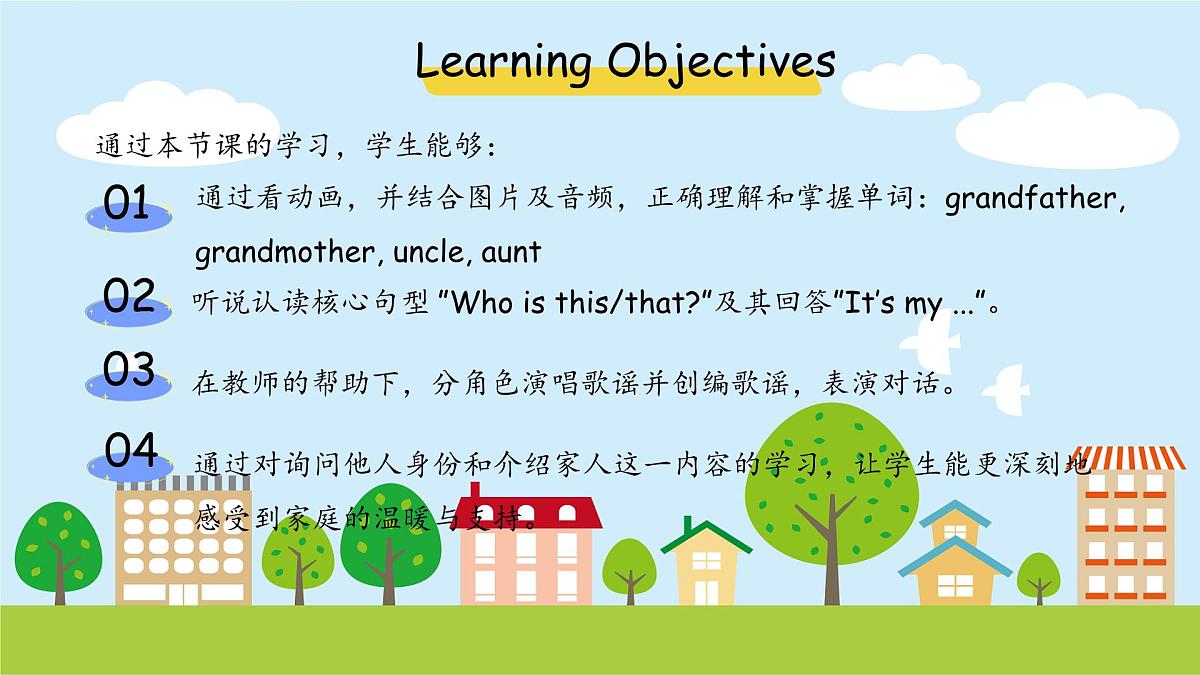 Learning Objectives

通过本节课的学习，学生能够：

01 通过看动画，并结合图片及音频，正确理解和掌握单词：grandfather, grandmother, uncle, aunt

02 听说认读核心句型 "Who is this/that?"及其回答"It's my ..."。

03 在教师的帮助下，分角色演唱歌谣并创编歌谣，表演对话。

04 通过对询问他人身份和介绍家人这一内容的学习，让学生能更深刻地感受到家庭的温暖与支持。